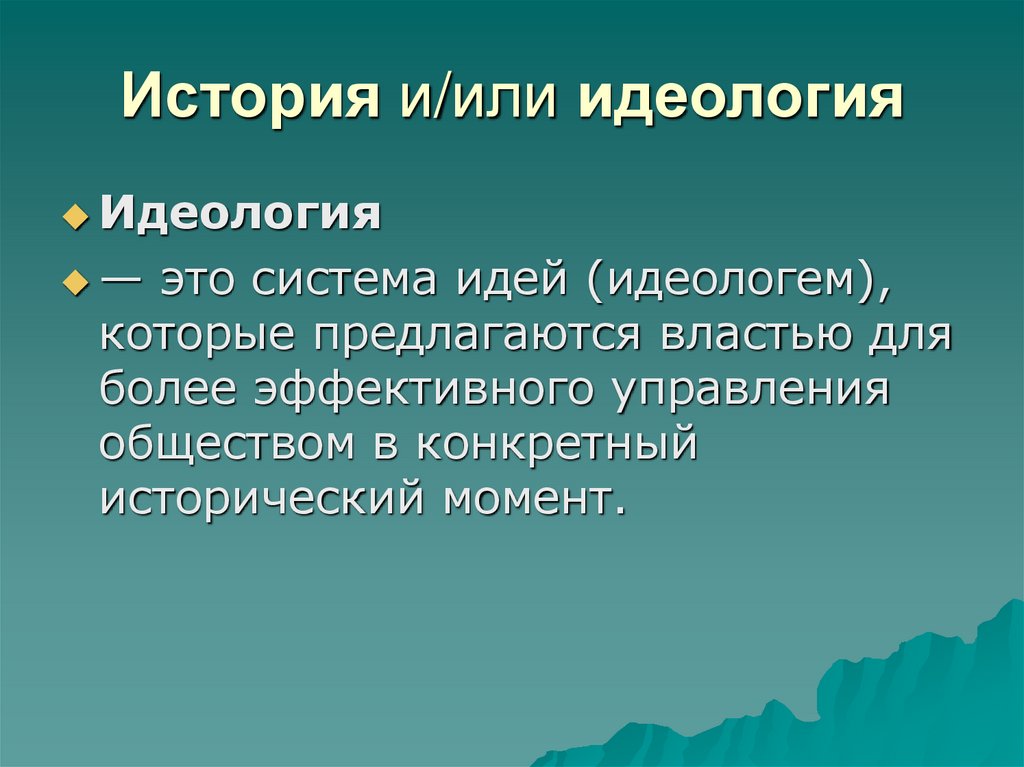 История и/или идеология

Идеология

— это система идей (идеологем), которые предлагаются властью для более эффективного управления обществом в конкретный исторический момент.